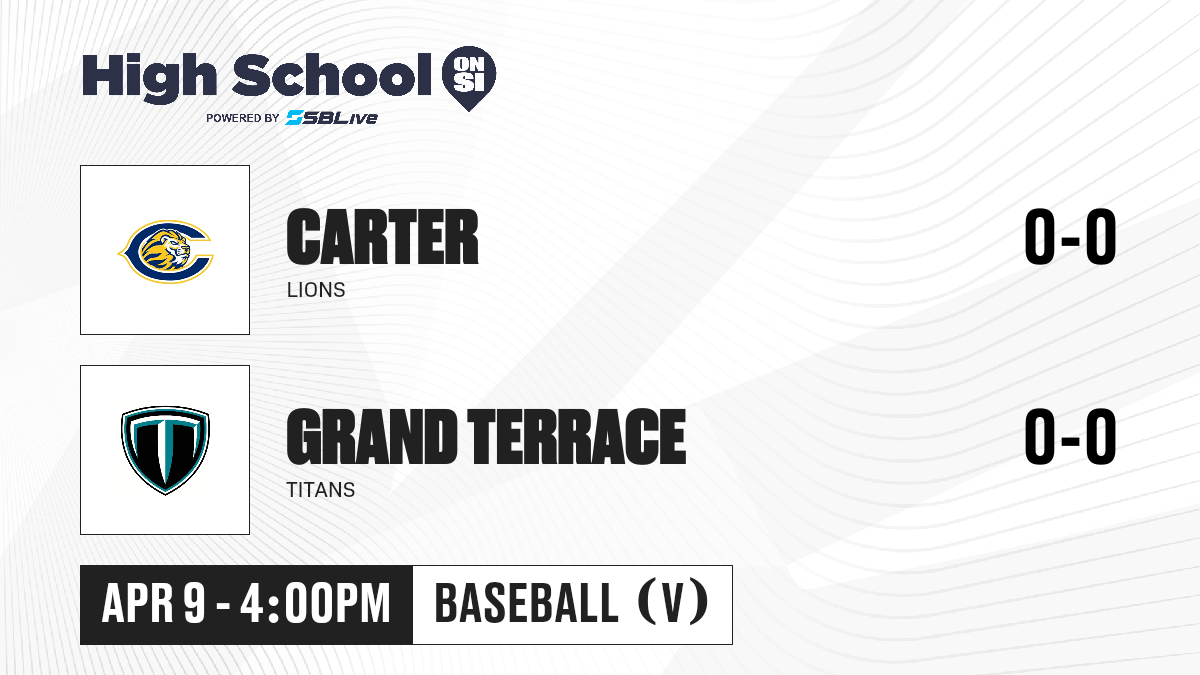 High School ON SI
POWERED BY SBLive

CARTER
LIONS
0-0

GRAND TERRACE
TITANS
0-0

APR 9 - 4:00PM
BASEBALL (V)